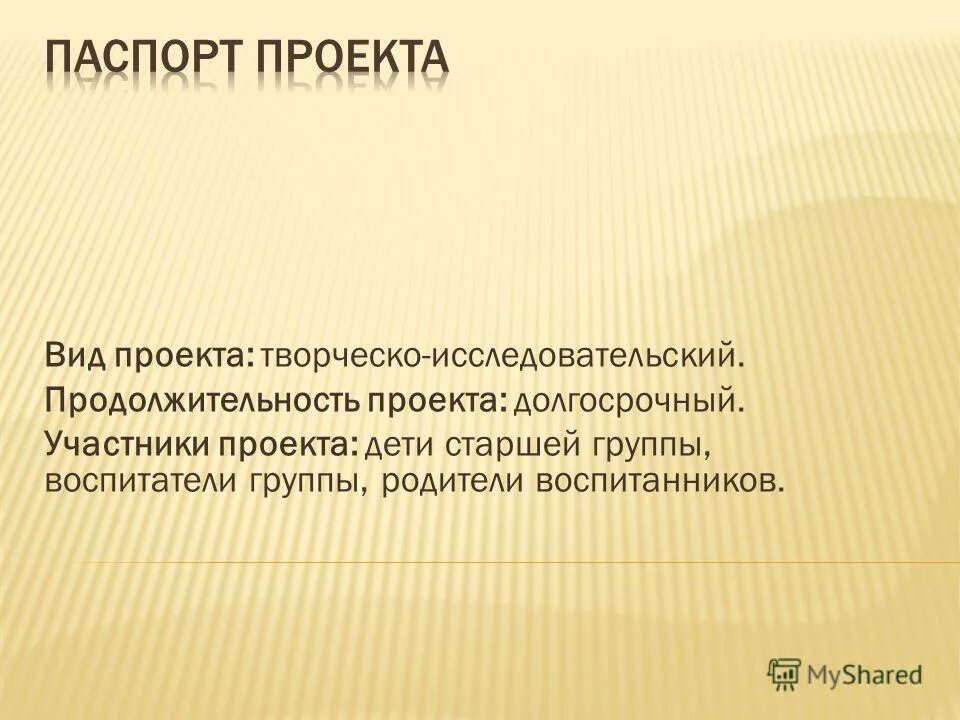 ПАСПОРТ ПРОЕКТА

Вид проекта: творческо-исследовательский.
Продолжительность проекта: долгосрочный.
Участники проекта: дети старшей группы, воспитатели группы, родители воспитанников.

MyShared